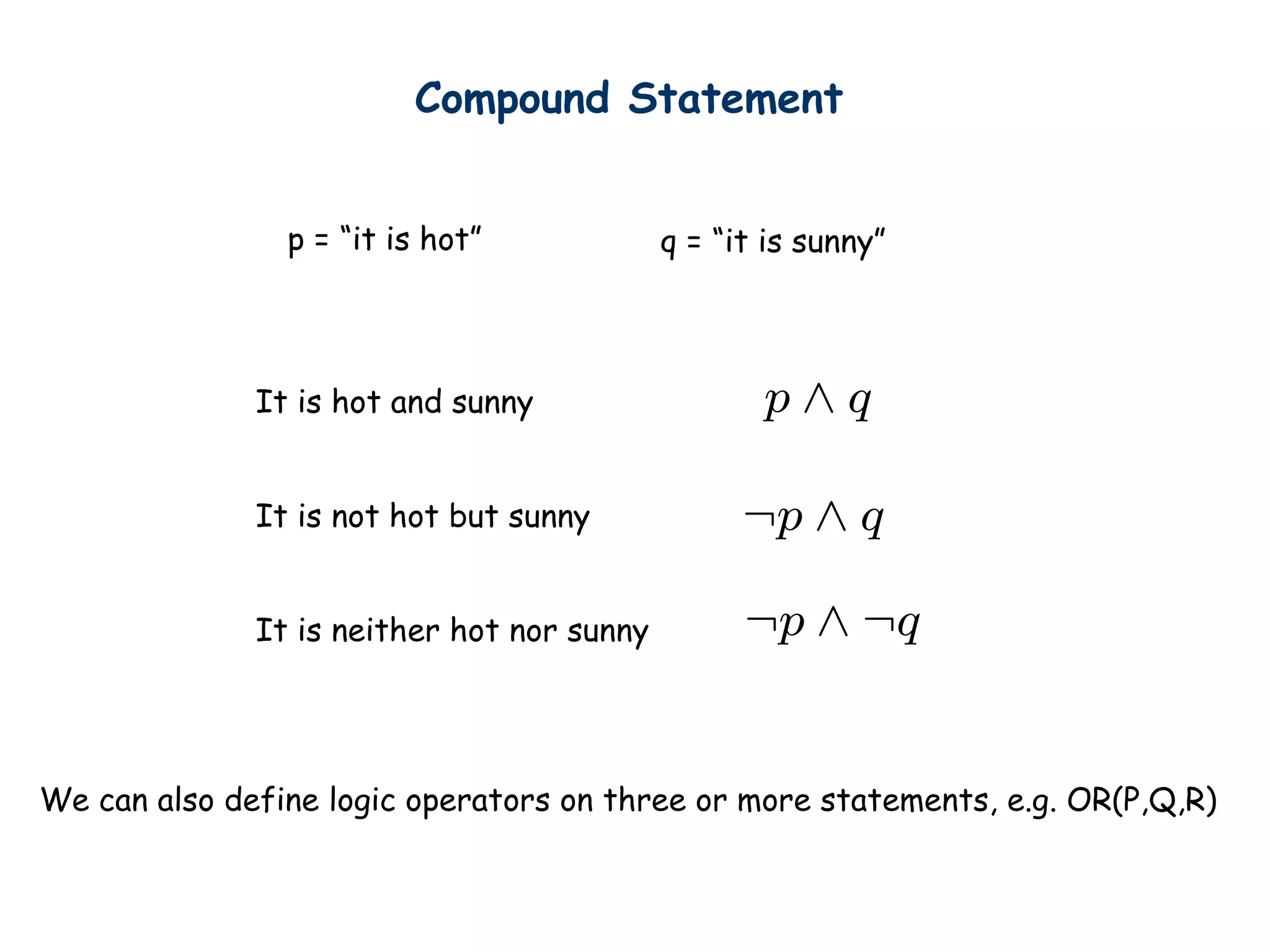 Compound Statement

p = “it is hot” q = “it is sunny”

It is hot and sunny $p \wedge q$

It is not hot but sunny $\neg p \wedge q$

It is neither hot nor sunny $\neg p \wedge \neg q$

We can also define logic operators on three or more statements, e.g. OR(P,Q,R)